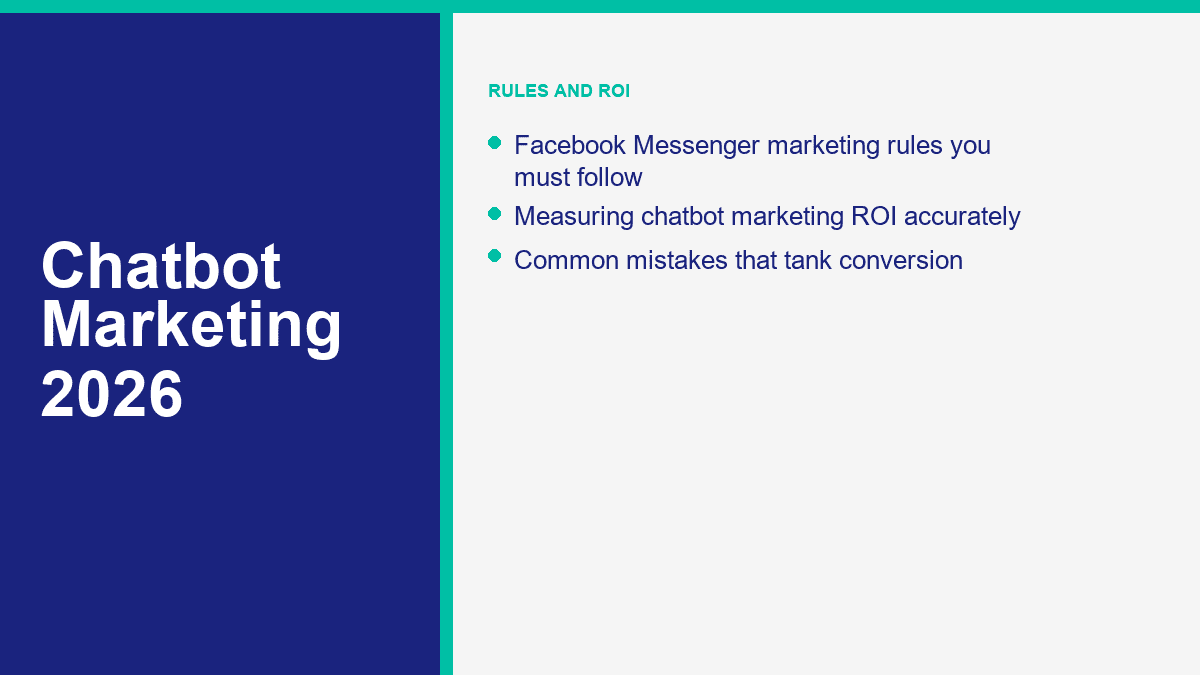 Chatbot Marketing 2026

RULES AND ROI

- Facebook Messenger marketing rules you must follow
- Measuring chatbot marketing ROI accurately
- Common mistakes that tank conversion